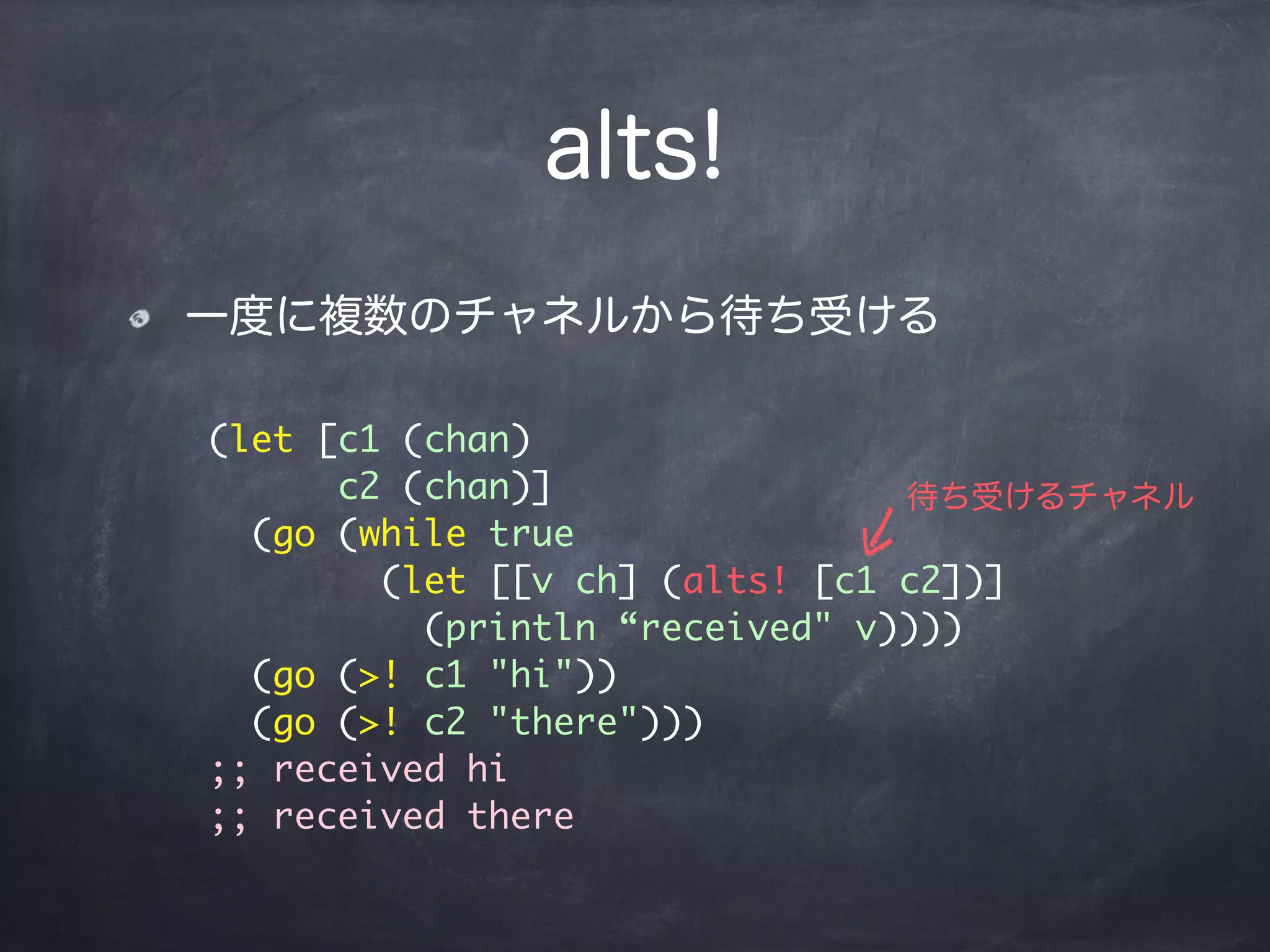 alts!

一度に複数のチャネルから待ち受ける

(let [c1 (chan)
      c2 (chan)]
  (go (while true
        (let [[v ch] (alts! [c1 c2])]
          (println “received" v))))
  (go (>! c1 "hi"))
  (go (>! c2 "there")))
;; received hi
;; received there

待ち受けるチャネル